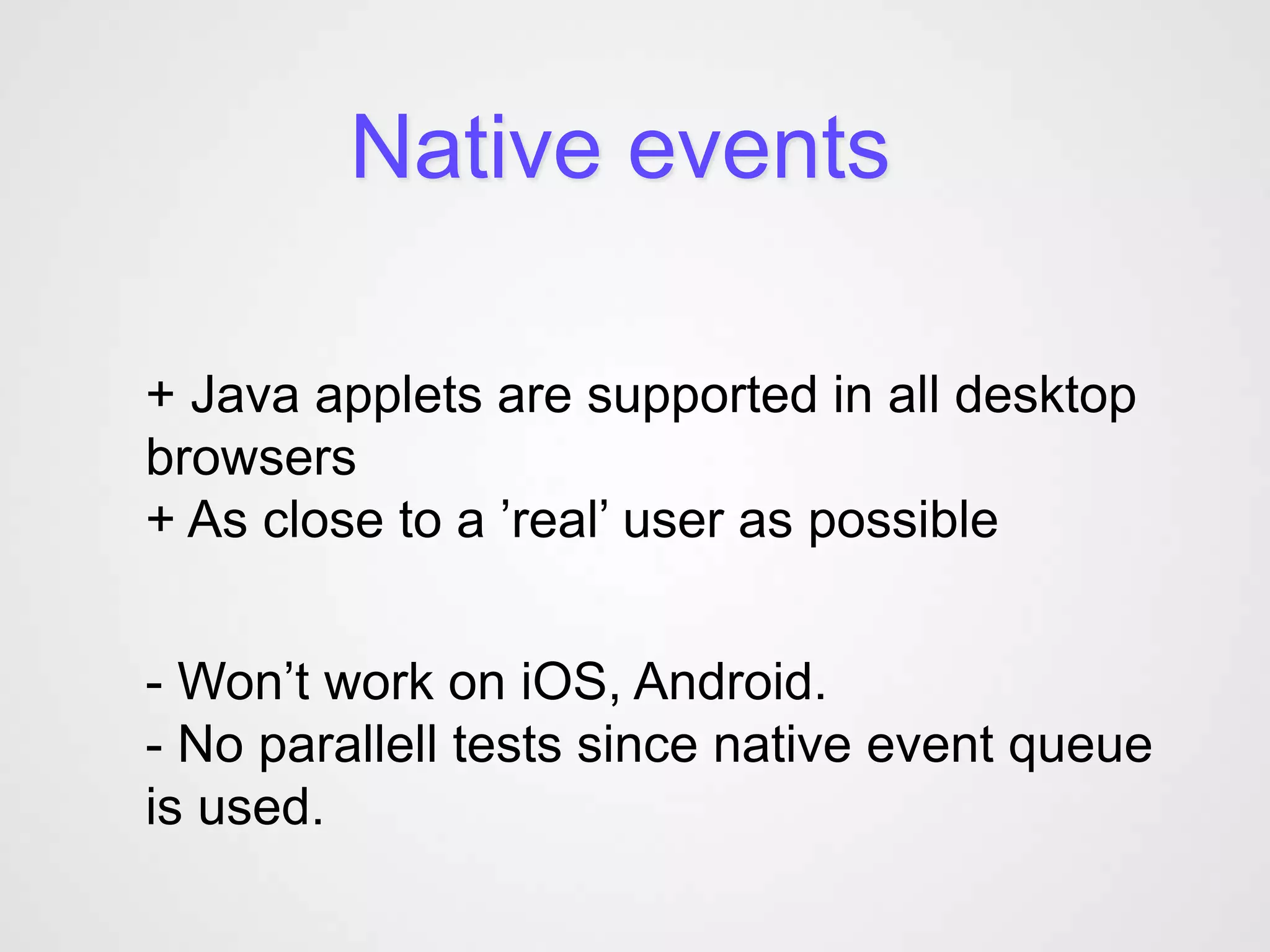 Native events

+ Java applets are supported in all desktop browsers
+ As close to a ’real’ user as possible

- Won’t work on iOS, Android.
- No parallell tests since native event queue is used.